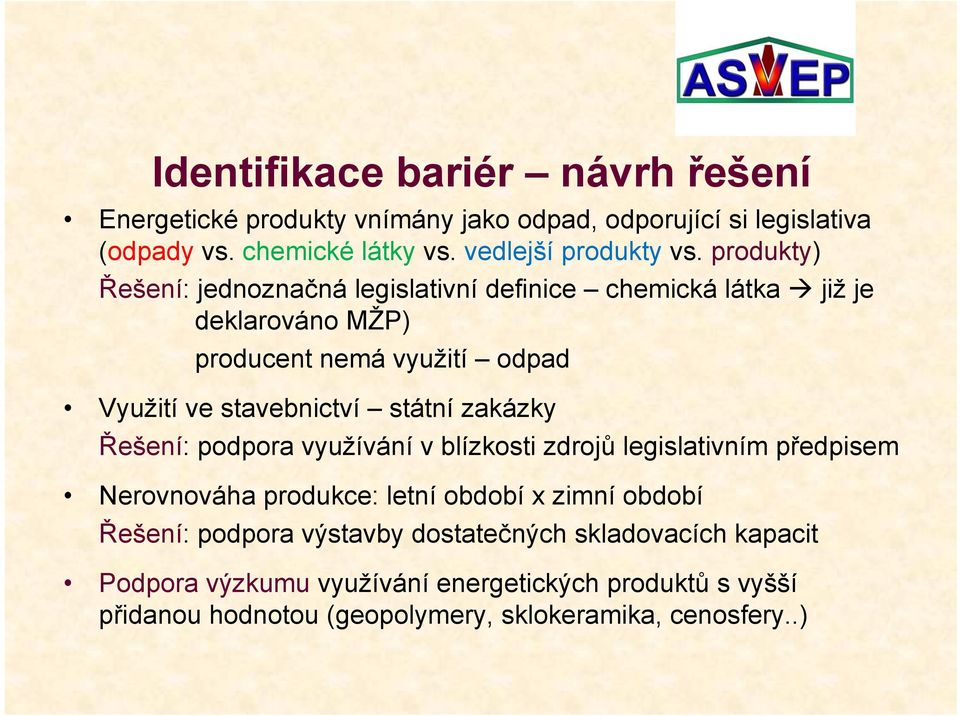 ASVEP

Identifikace bariér – návrh řešení

• Energetické produkty vnímány jako odpad, odporující si legislativa (odpady vs. chemické látky vs. vedlejší produkty vs. produkty)

Řešení: jednoznačná legislativní definice – chemická látka → již je deklarováno MŽP)

producent nemá využití – odpad

• Využití ve stavebnictví – státní zakázky

Řešení: podpora využívání v blízkosti zdrojů legislativním předpisem

• Nerovnováha produkce: letní období x zimní období

Řešení: podpora výstavby dostatečných skladovacích kapacit

• Podpora výzkumu využívání energetických produktů s vyšší přidanou hodnotou (geopolymery, sklokeramika, cenosfery..)